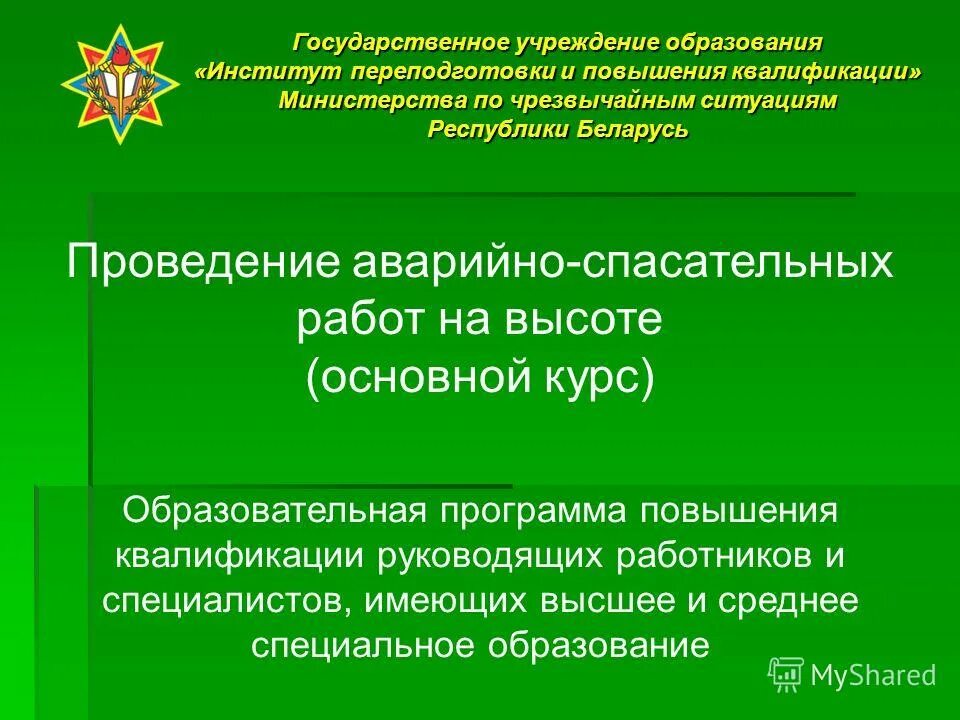 Государственное учреждение образования «Институт переподготовки и повышения квалификации» Министерства по чрезвычайным ситуациям Республики Беларусь

Проведение аварийно-спасательных работ на высоте (основной курс)

Образовательная программа повышения квалификации руководящих работников и специалистов, имеющих высшее и среднее специальное образование

MyShared